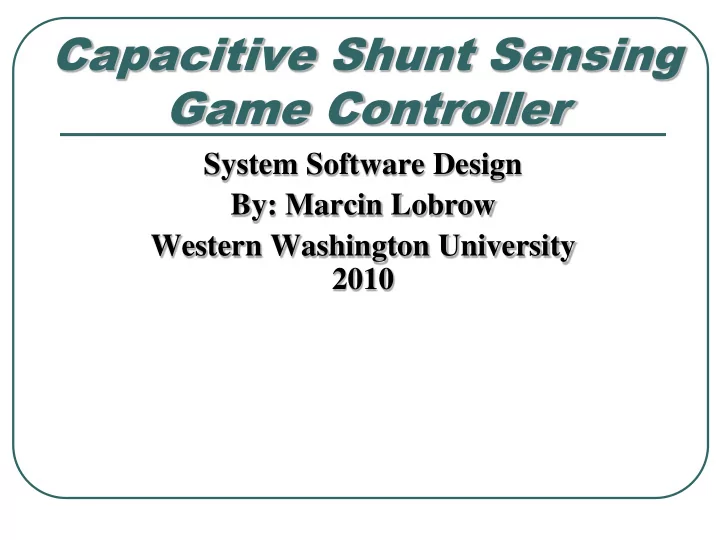 Capacitive Shunt Sensing Game Controller

System Software Design
By: Marcin Lobrow
Western Washington University
2010